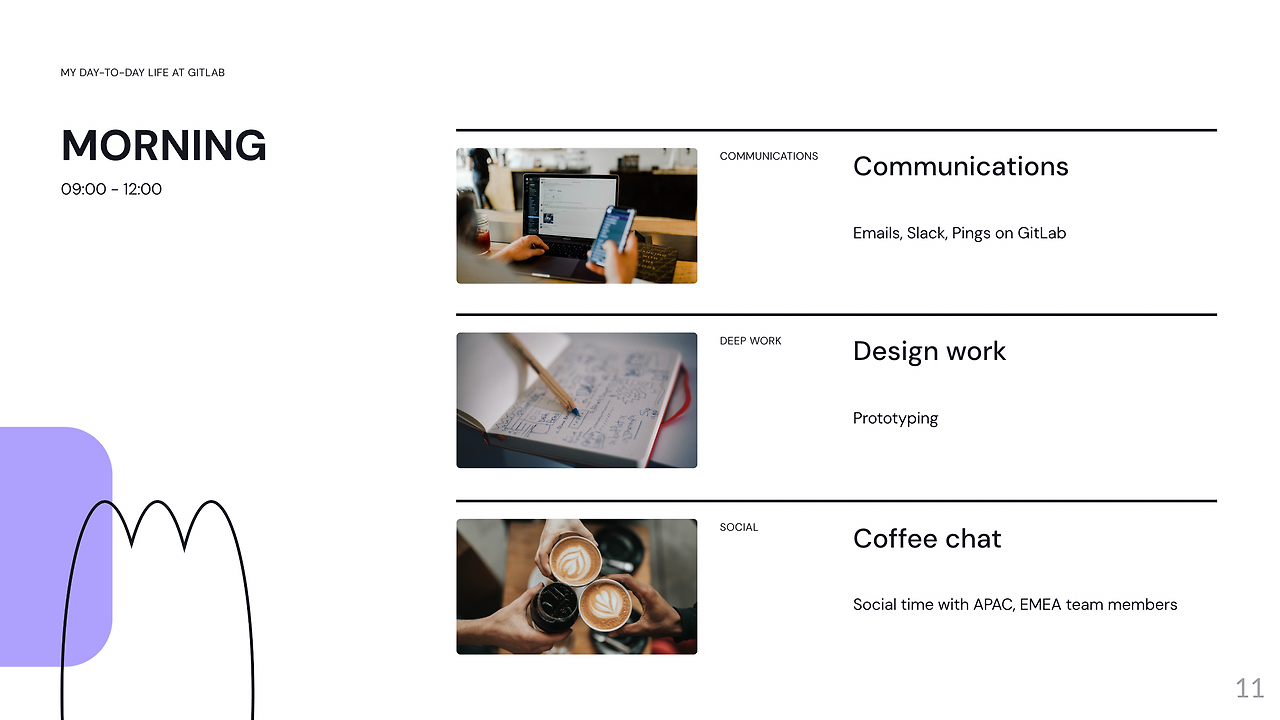 MY DAY-TO-DAY LIFE AT GITLAB

MORNING

09:00 - 12:00

COMMUNICATIONS

Communications

Emails, Slack, Pings on GitLab

DEEP WORK

Design work

Prototyping

SOCIAL

Coffee chat

Social time with APAC, EMEA team members

11